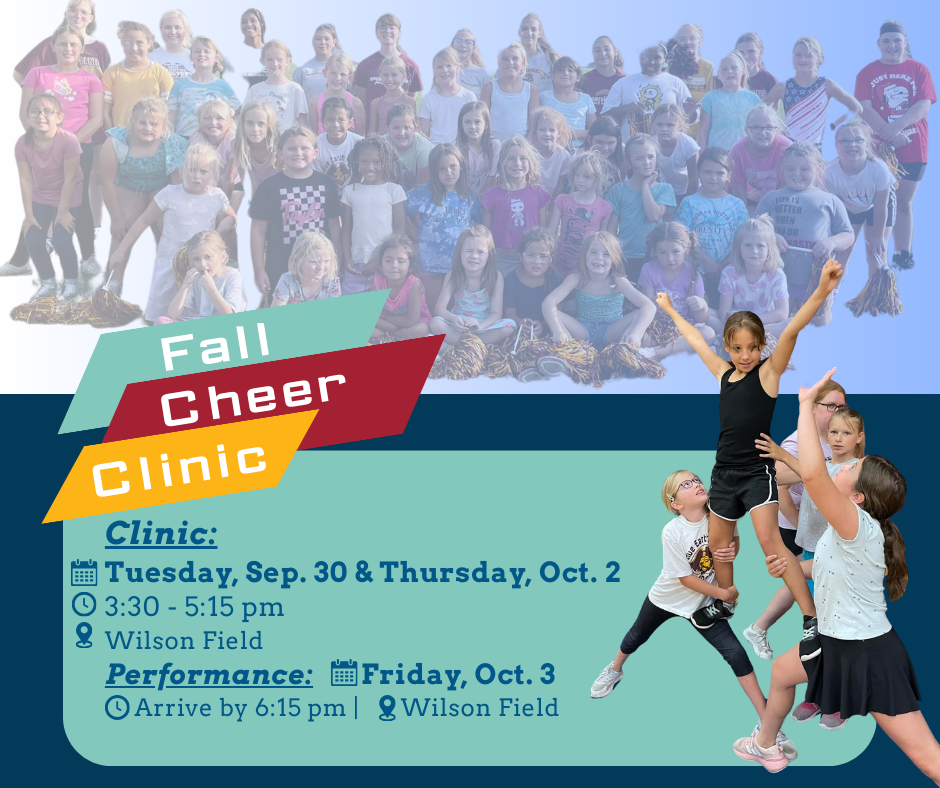 Fall
Cheer
Clinic

Clinic:
Tuesday, Sep. 30 & Thursday, Oct. 2
3:30 - 5:15 pm
Wilson Field
Performance: Friday, Oct. 3
Arrive by 6:15 pm | Wilson Field